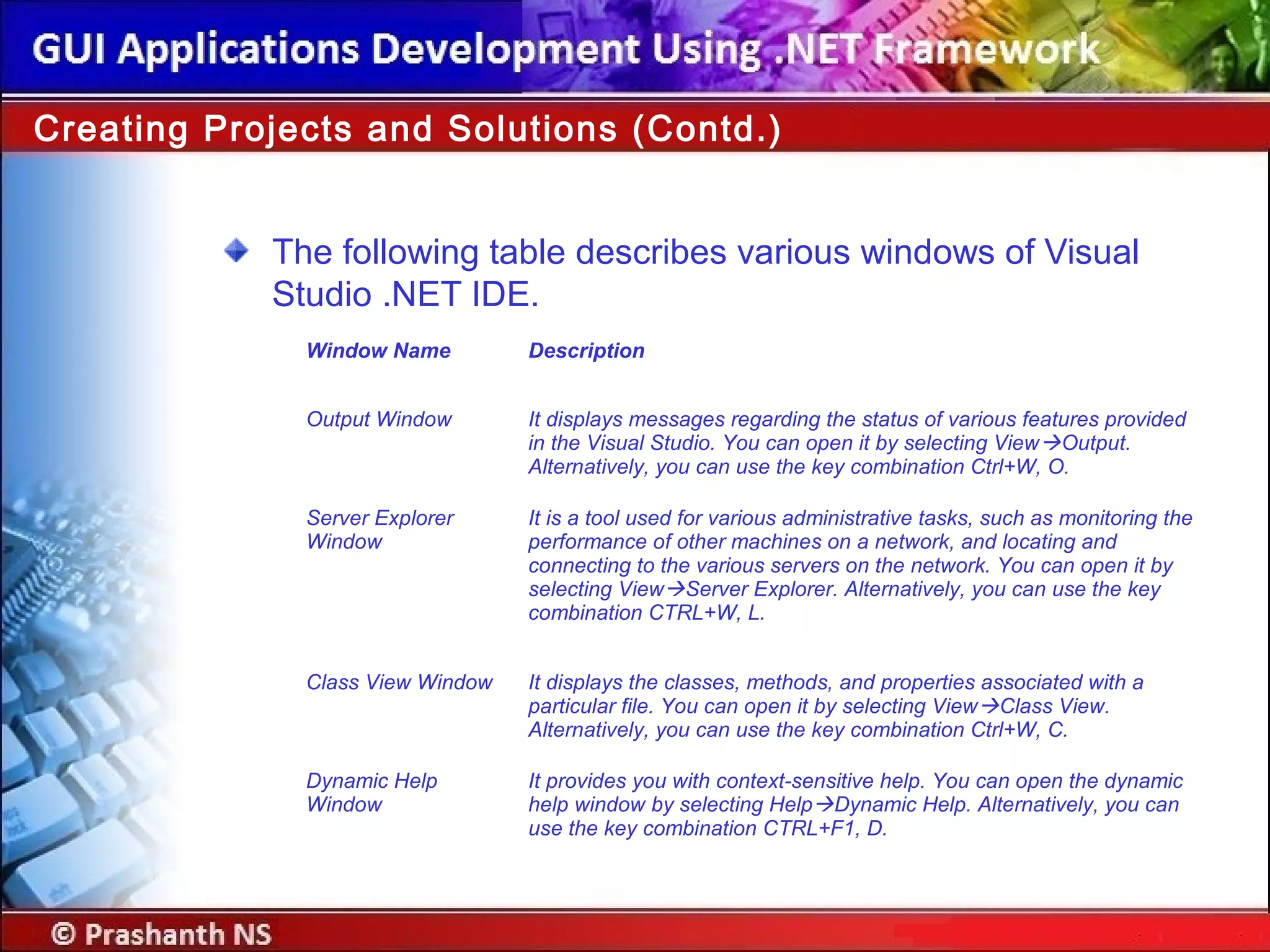 GUI Applications Development Using .NET Framework

Creating Projects and Solutions (Contd.)

The following table describes various windows of Visual Studio .NET IDE.

| Window Name | Description |
|---|---|
| Output Window | It displays messages regarding the status of various features provided in the Visual Studio. You can open it by selecting View→Output. Alternatively, you can use the key combination Ctrl+W, O. |
| Server Explorer Window | It is a tool used for various administrative tasks, such as monitoring the performance of other machines on a network, and locating and connecting to the various servers on the network. You can open it by selecting View→Server Explorer. Alternatively, you can use the key combination CTRL+W, L. |
| Class View Window | It displays the classes, methods, and properties associated with a particular file. You can open it by selecting View→Class View. Alternatively, you can use the key combination Ctrl+W, C. |
| Dynamic Help Window | It provides you with context-sensitive help. You can open the dynamic help window by selecting Help→Dynamic Help. Alternatively, you can use the key combination CTRL+F1, D. |

© Prashanth NS